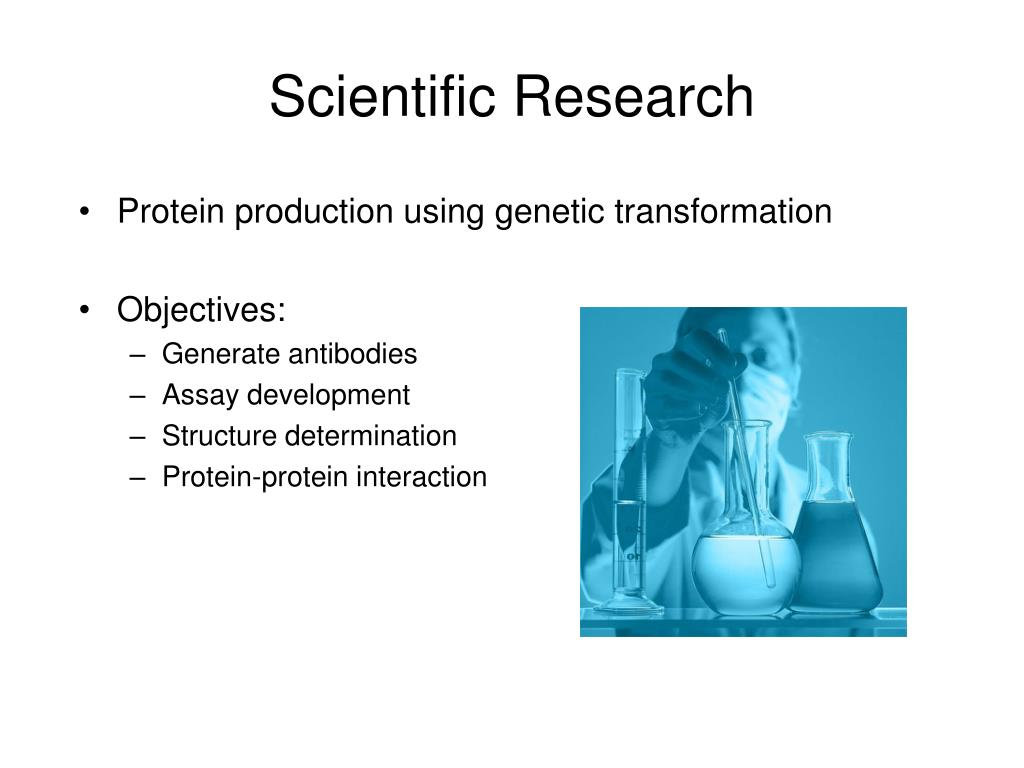 Scientific Research

• Protein production using genetic transformation

• Objectives:
– Generate antibodies
– Assay development
– Structure determination
– Protein-protein interaction